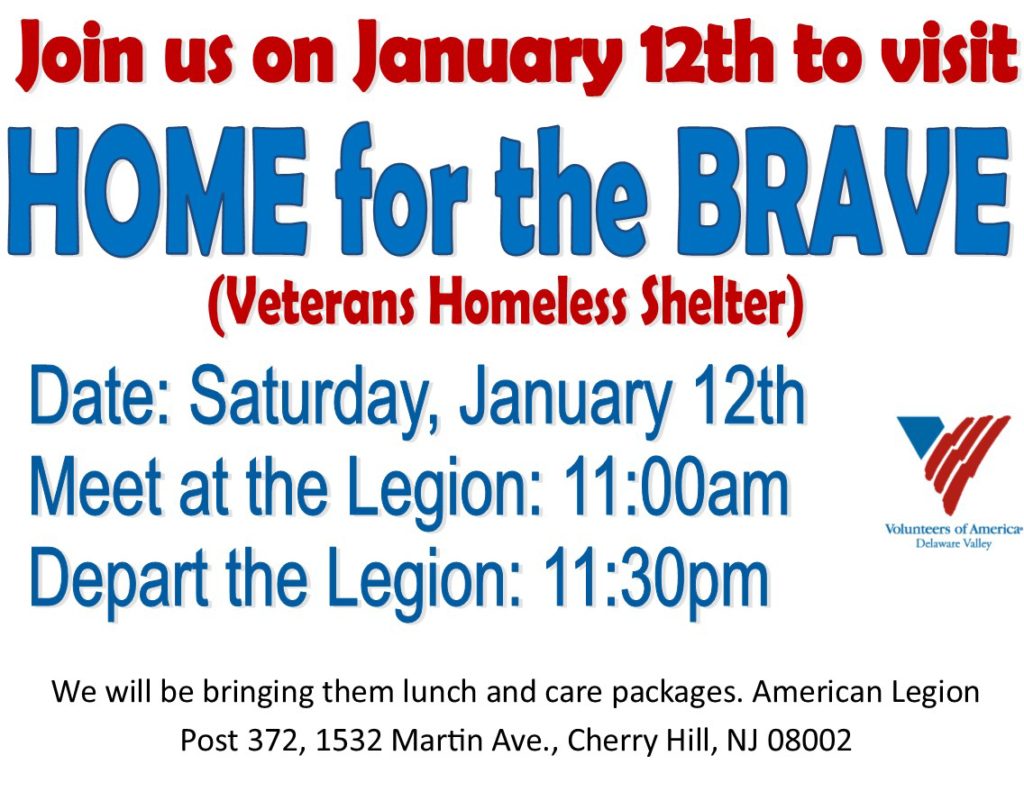 Join us on January 12th to visit

HOME for the BRAVE

(Veterans Homeless Shelter)

Date: Saturday, January 12th
Meet at the Legion: 11:00am
Depart the Legion: 11:30pm

Volunteers of America
Delaware Valley

We will be bringing them lunch and care packages. American Legion Post 372, 1532 Martin Ave., Cherry Hill, NJ 08002